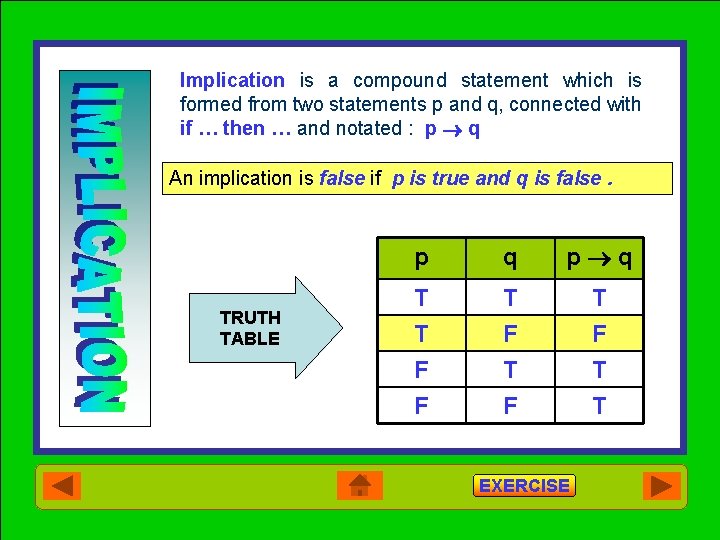 IMPLICATION

Implication is a compound statement which is formed from two statements p and q, connected with if … then … and notated : $p \rightarrow q$

An implication is false if p is true and q is false .

TRUTH TABLE

| p | q | $p \rightarrow q$ |
|---|---|---|
| T | T | T |
| T | F | F |
| F | T | T |
| F | F | T |

EXERCISE